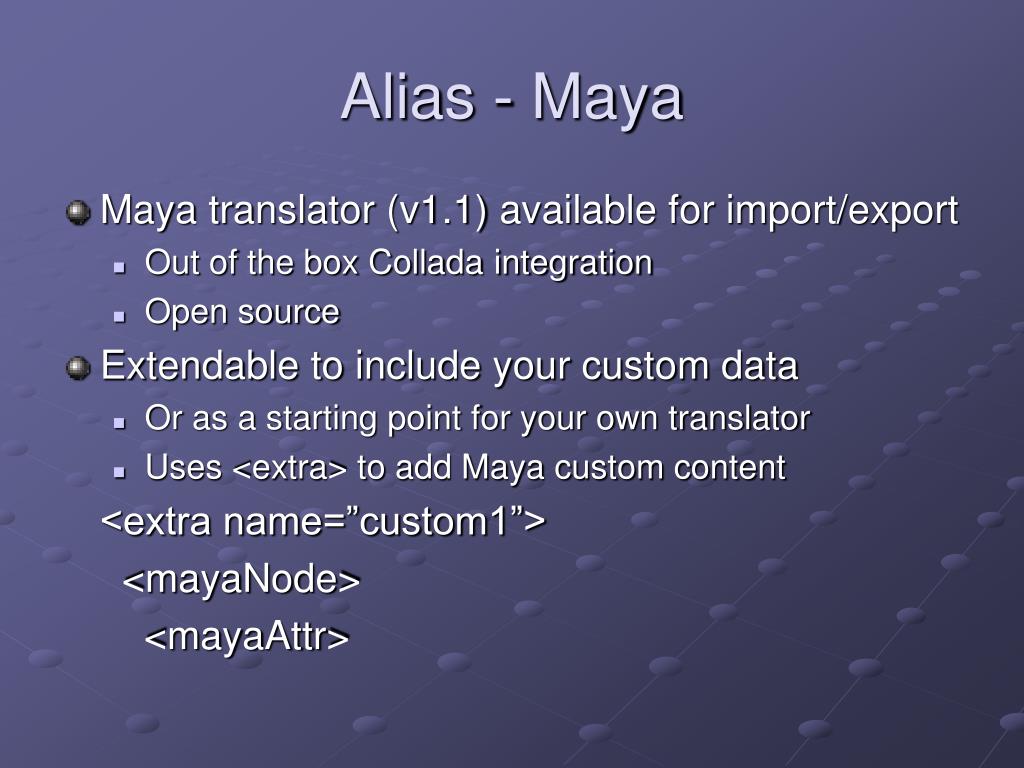 Alias - Maya

Maya translator (v1.1) available for import/export
Out of the box Collada integration
Open source

Extendable to include your custom data
Or as a starting point for your own translator
Uses <extra> to add Maya custom content

<extra name=”custom1”>
<mayaNode>
<mayaAttr>